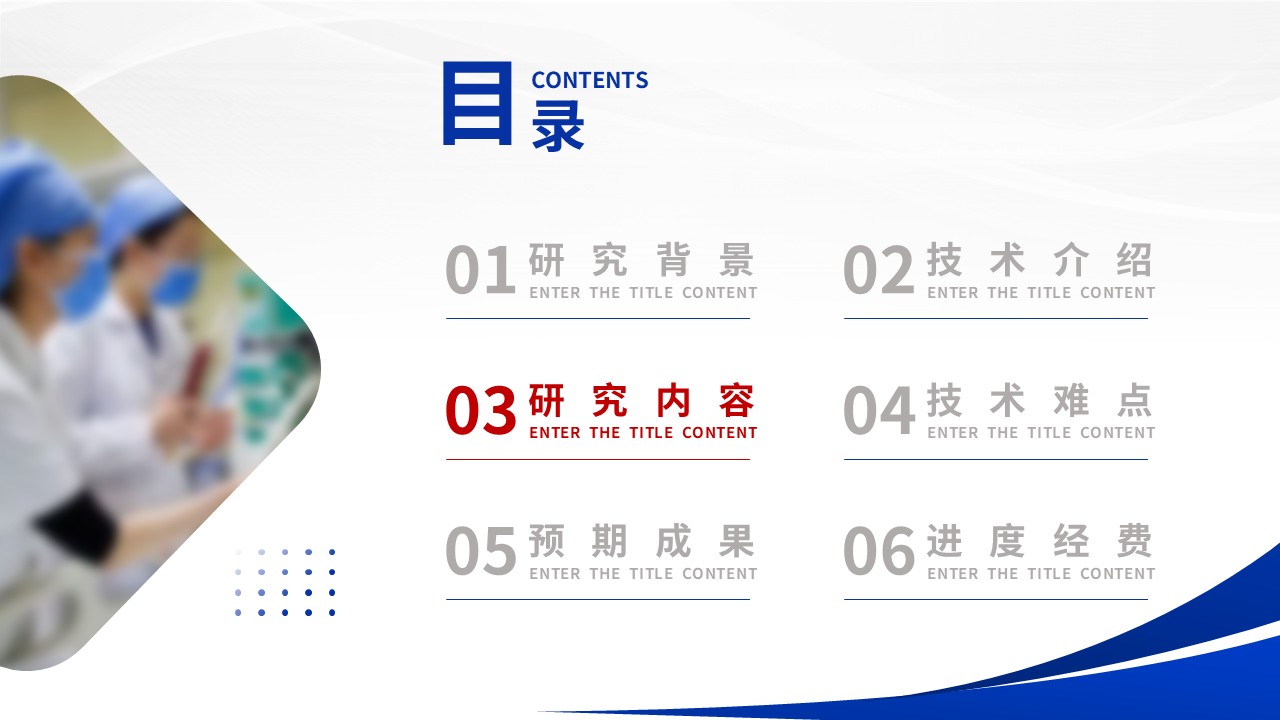 目录
CONTENTS

01 研究背景
ENTER THE TITLE CONTENT

02 技术介绍
ENTER THE TITLE CONTENT

03 研究内容
ENTER THE TITLE CONTENT

04 技术难点
ENTER THE TITLE CONTENT

05 预期成果
ENTER THE TITLE CONTENT

06 进度经费
ENTER THE TITLE CONTENT